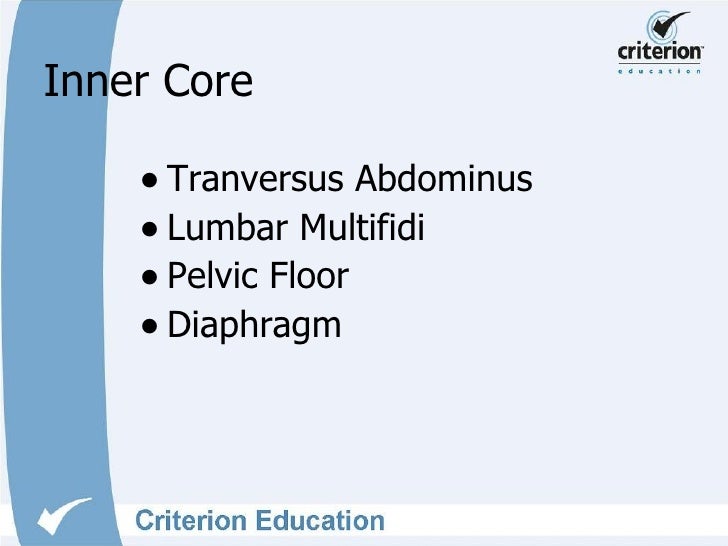 criterion
education

Inner Core

• Tranversus Abdominus
• Lumbar Multifidi
• Pelvic Floor
• Diaphragm

Criterion Education